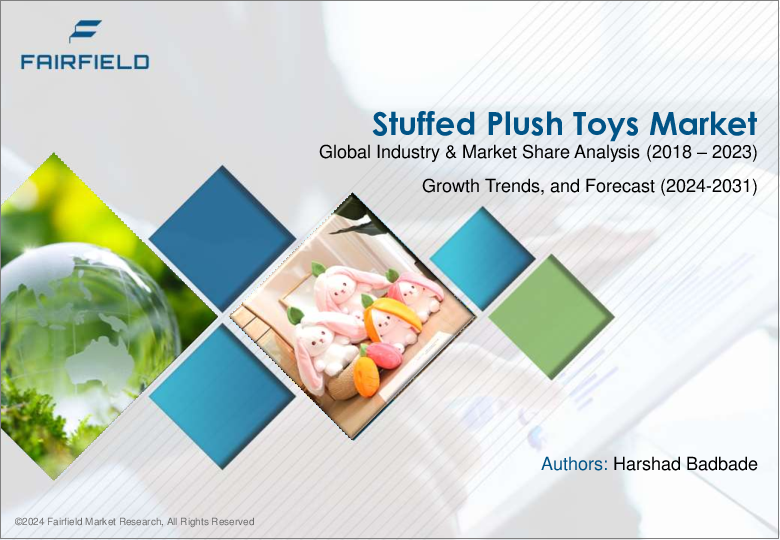 FAIRFIELD

Stuffed Plush Toys Market

Global Industry & Market Share Analysis (2018 – 2023)

Growth Trends, and Forecast (2024-2031)

Authors: Harshad Badbade

©2024 Fairfield Market Research, All Rights Reserved